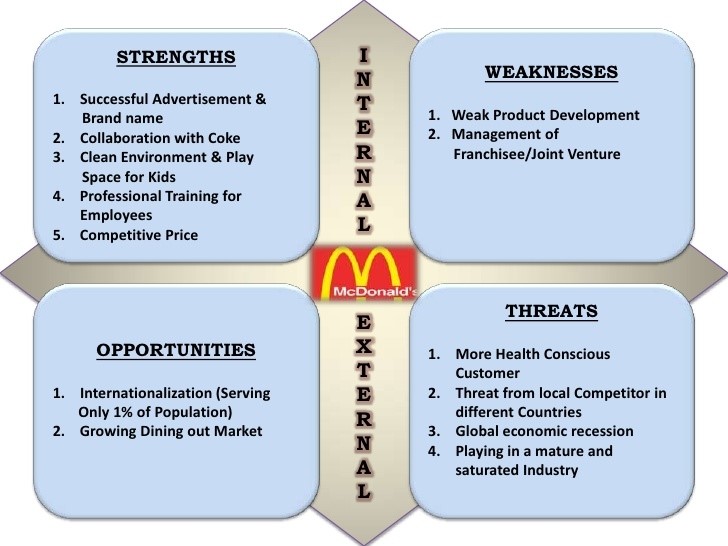 STRENGTHS

1. Successful Advertisement & Brand name
2. Collaboration with Coke
3. Clean Environment & Play Space for Kids
4. Professional Training for Employees
5. Competitive Price

INTERNAL

WEAKNESSES

1. Weak Product Development
2. Management of Franchisee/Joint Venture

McDonald's

OPPORTUNITIES

1. Internationalization (Serving Only 1% of Population)
2. Growing Dining out Market

EXTERNAL

THREATS

1. More Health Conscious Customer
2. Threat from local Competitor in different Countries
3. Global economic recession
4. Playing in a mature and saturated Industry